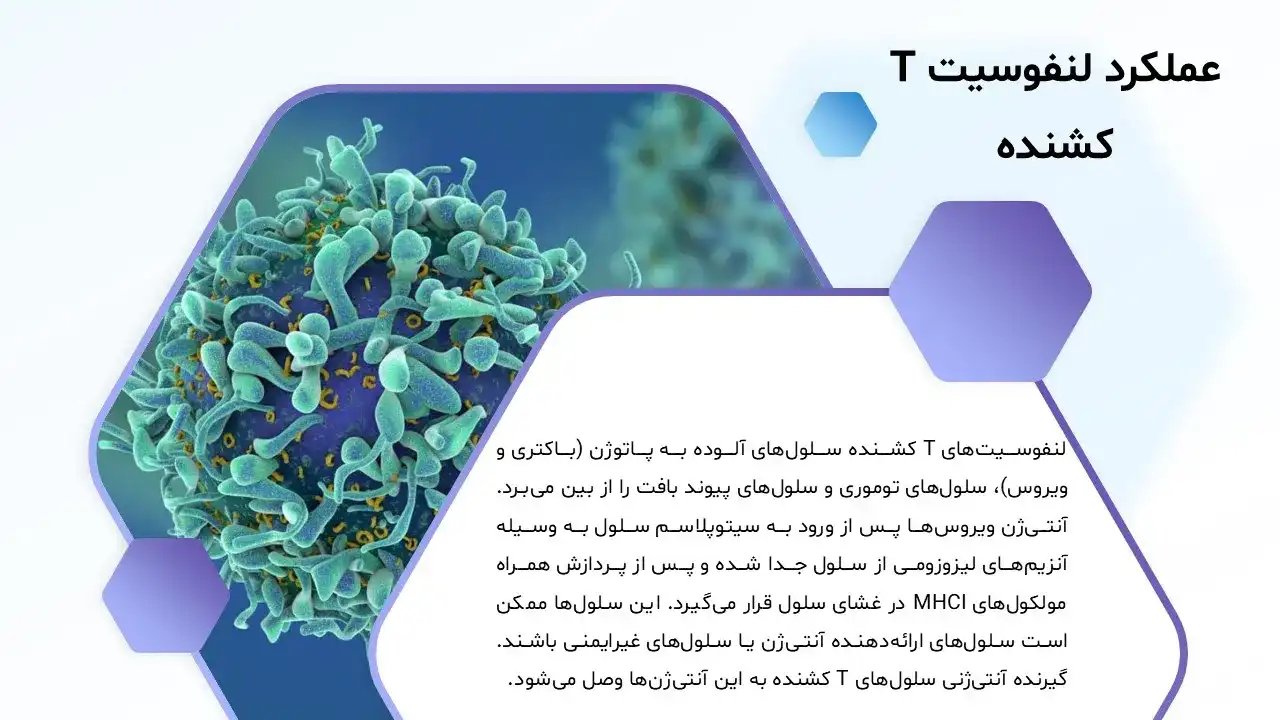 عملکرد لنفوسیت T کشنده

لنفوسیت‌های T کشنده سلول‌های آلوده به پاتوژن (باکتری و ویروس)، سلول‌های توموری و سلول‌های پیوند بافت را از بین می‌برد. آنتی‌ژن ویروس‌ها پس از ورود به سیتوپلاسم سلول به وسیله آنزیم‌های لیزوزومی از سلول جدا شده و پس از پردازش همراه مولکول‌های MHCI در غشای سلول قرار می‌گیرد. این سلول‌ها ممکن است سلول‌های ارائه‌دهنده آنتی‌ژن یا سلول‌های غیرایمنی باشند. گیرنده آنتی‌ژنی سلول‌های T کشنده به این آنتی‌ژن‌ها وصل می‌شود.